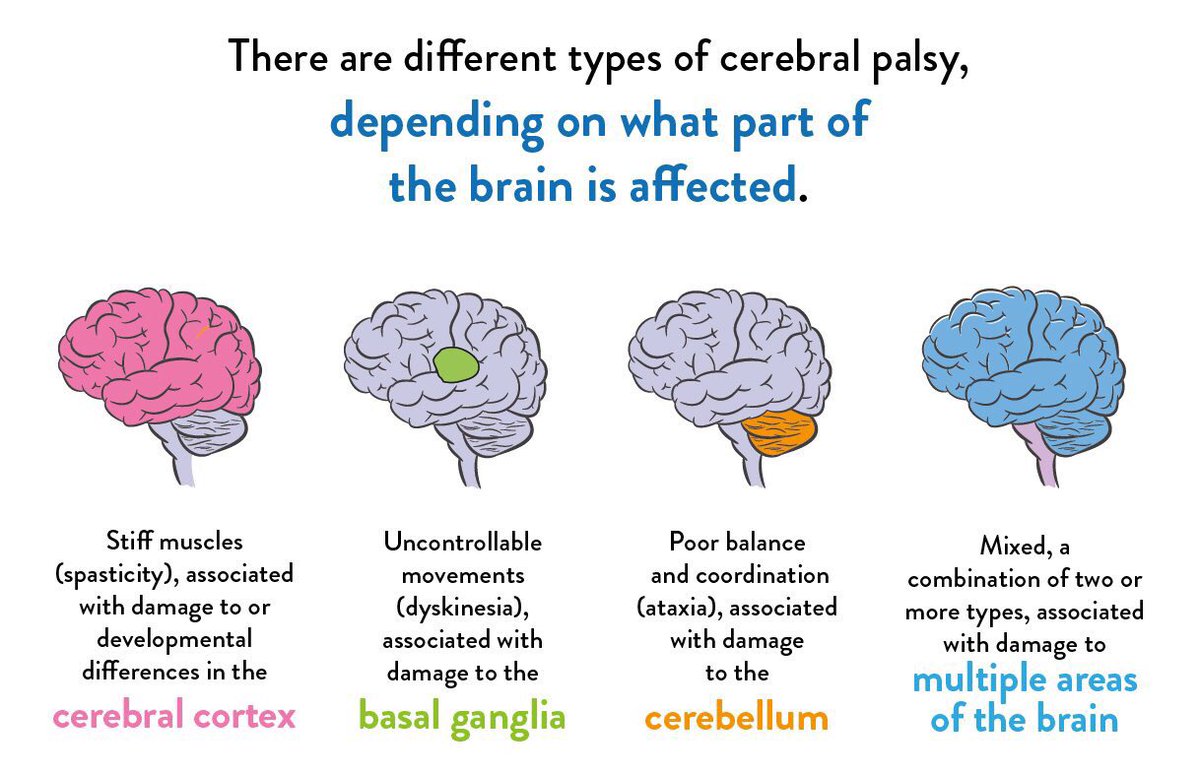 There are different types of cerebral palsy, depending on what part of the brain is affected.

Stiff muscles (spasticity), associated with damage to or developmental differences in the cerebral cortex

Uncontrollable movements (dyskinesia), associated with damage to the basal ganglia

Poor balance and coordination (ataxia), associated with damage to the cerebellum

Mixed, a combination of two or more types, associated with damage to multiple areas of the brain